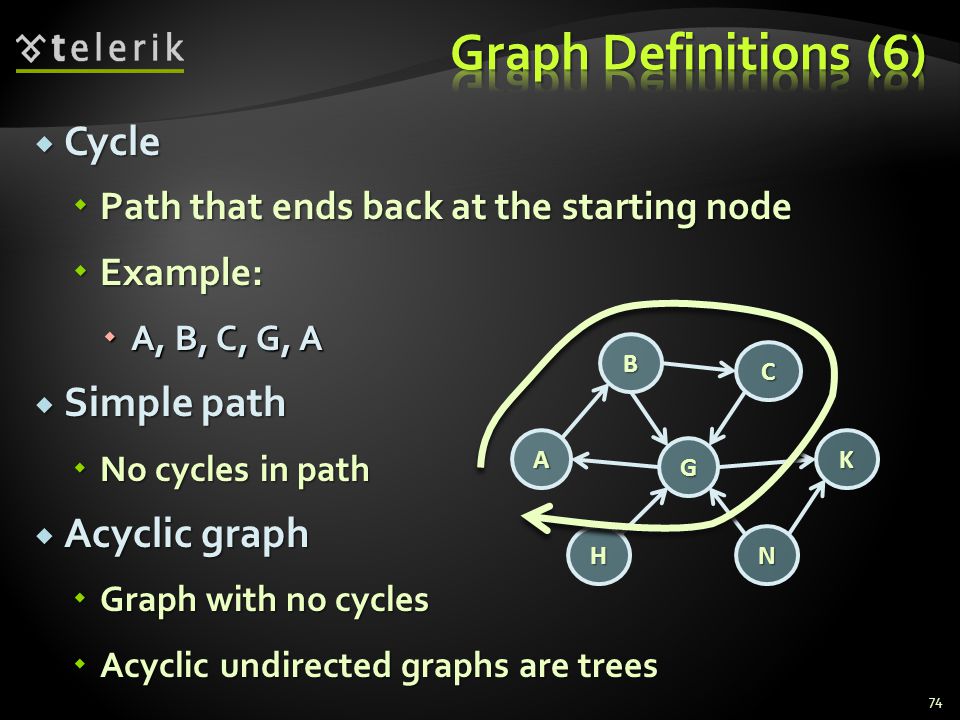 telerik

Graph Definitions (6)

Cycle
Path that ends back at the starting node
Example:
A, B, C, G, A
Simple path
No cycles in path
Acyclic graph
Graph with no cycles
Acyclic undirected graphs are trees

B
C
A
G
K
H
N

74